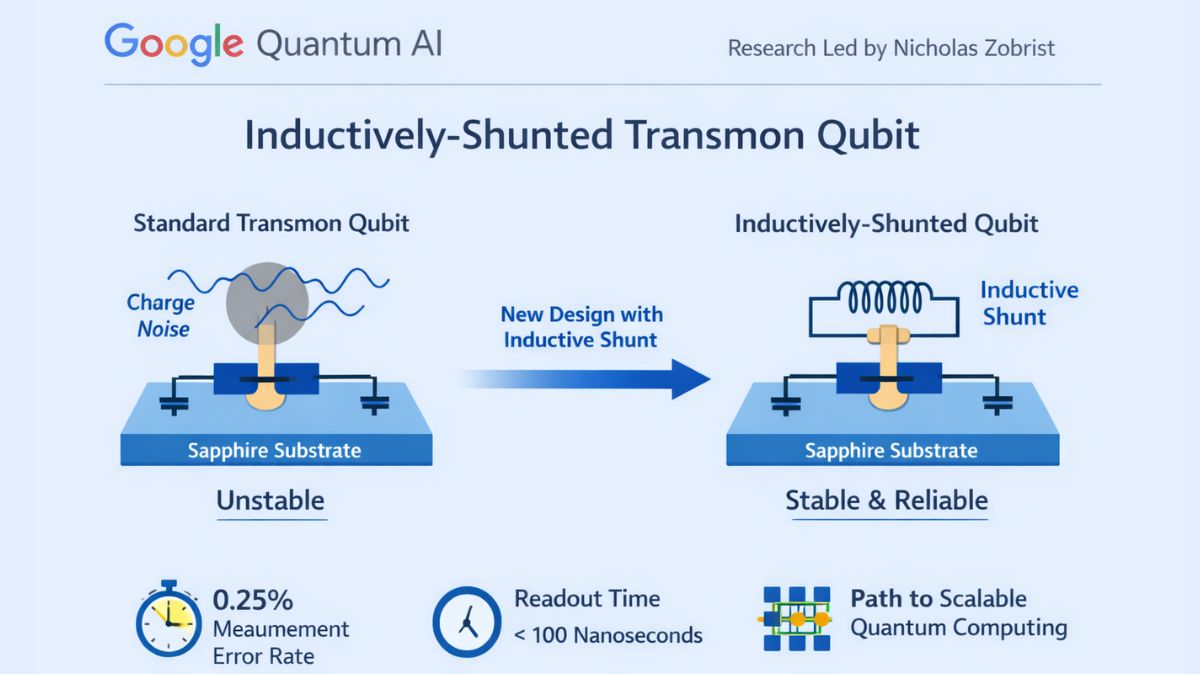 Google Quantum AI

Research Led by Nicholas Zobrist

Inductively-Shunted Transmon Qubit

Standard Transmon Qubit

Charge Noise

Sapphire Substrate

Unstable

New Design with Inductive Shunt

Inductively-Shunted Qubit

Inductive Shunt

Sapphire Substrate

Stable & Reliable

0.25% Meaurement Error Rate

Readout Time < 100 Nanoseconds

Path to Scalable Quantum Computing